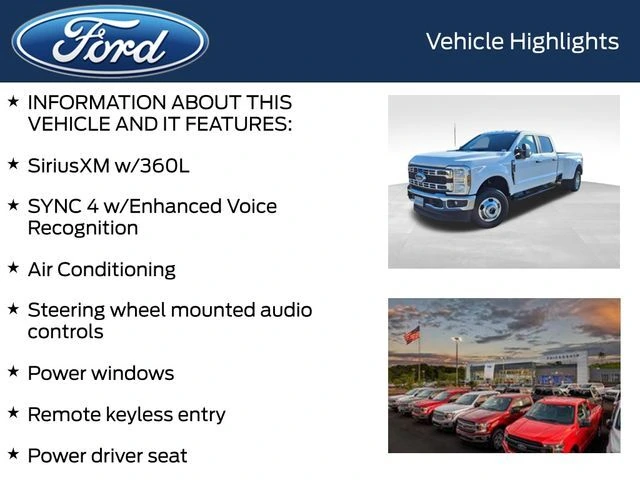 Ford

Vehicle Highlights

★ INFORMATION ABOUT THIS VEHICLE AND IT FEATURES:

★ SiriusXM w/360L

★ SYNC 4 w/Enhanced Voice Recognition

★ Air Conditioning

★ Steering wheel mounted audio controls

★ Power windows

★ Remote keyless entry

★ Power driver seat